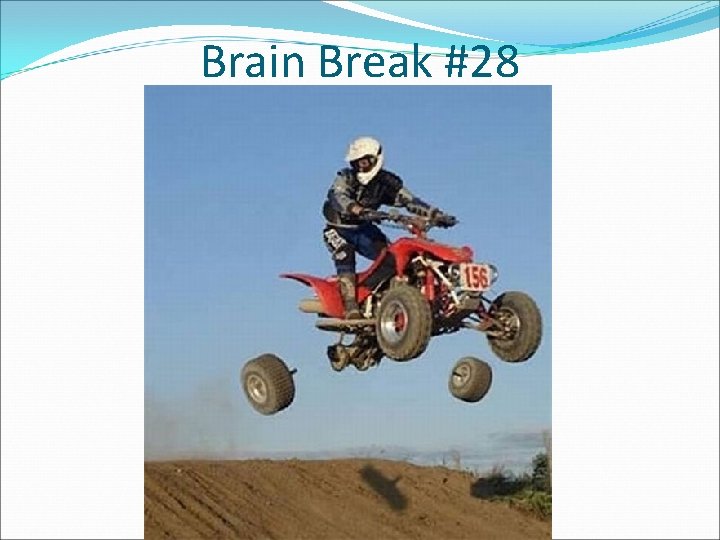 Brain Break #28

156